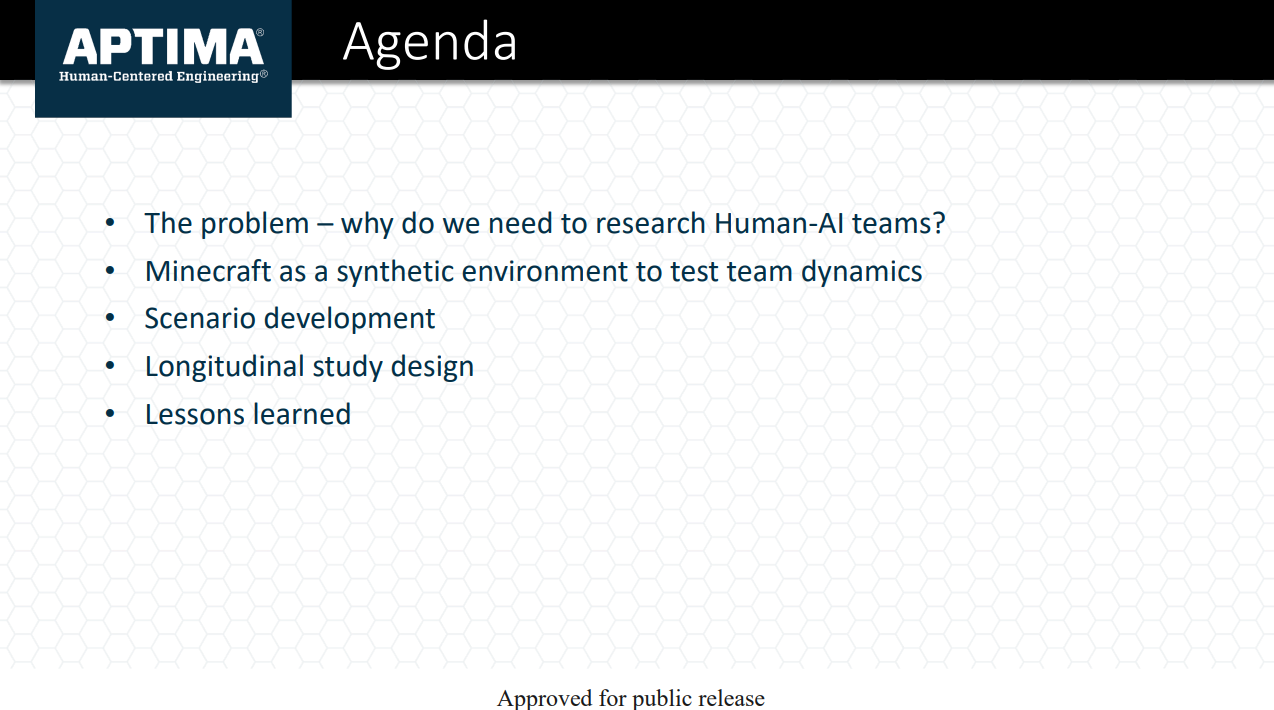 APTIMA®
Human-Centered Engineering®

Agenda

• The problem – why do we need to research Human-AI teams?
• Minecraft as a synthetic environment to test team dynamics
• Scenario development
• Longitudinal study design
• Lessons learned

Approved for public release